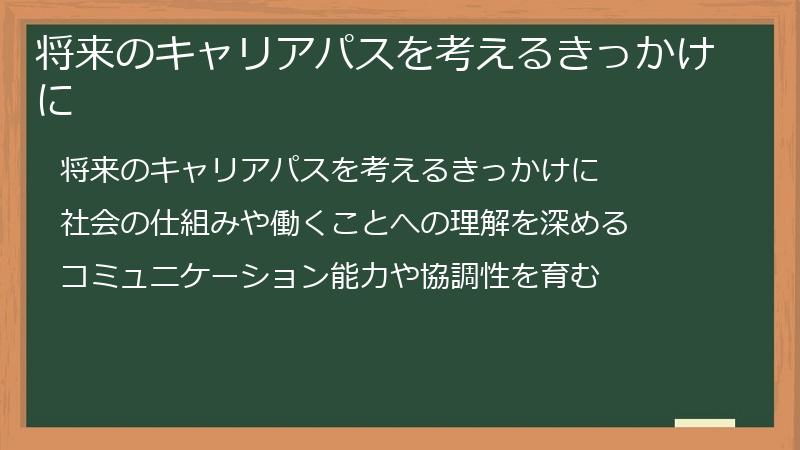 将来のキャリアパスを考えるきっかけに

将来のキャリアパスを考えるきっかけに

社会の仕組みや働くことへの理解を深める

コミュニケーション能力や協調性を育む